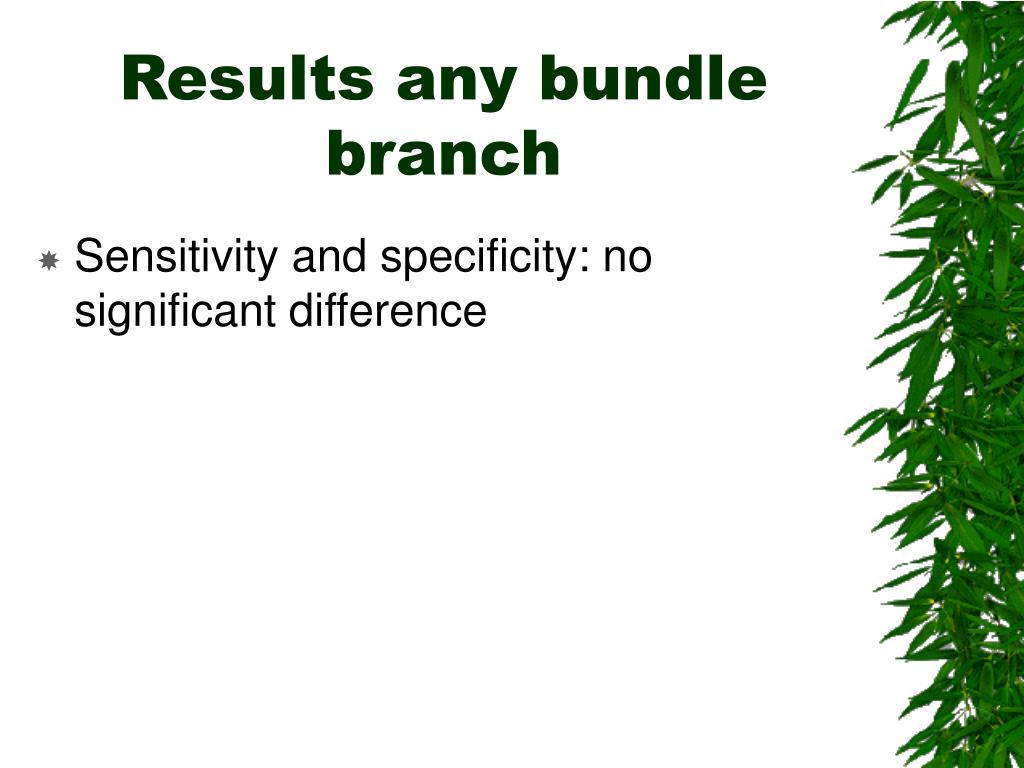 Results any bundle branch

Sensitivity and specificity: no significant difference